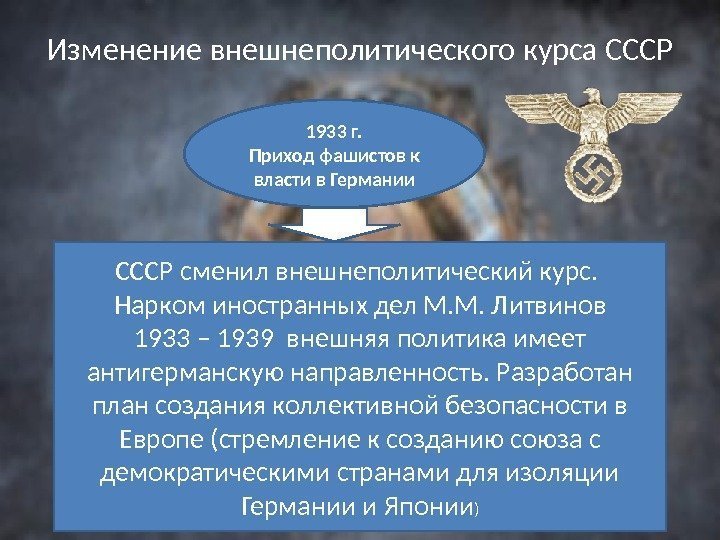 Изменение внешнеполитического курса СССР

1933 г.
Приход фашистов к власти в Германии

СССР сменил внешнеполитический курс. Нарком иностранных дел М.М. Литвинов 1933 – 1939 внешняя политика имеет антигерманскую направленность. Разработан план создания коллективной безопасности в Европе (стремление к созданию союза с демократическими странами для изоляции Германии и Японии)